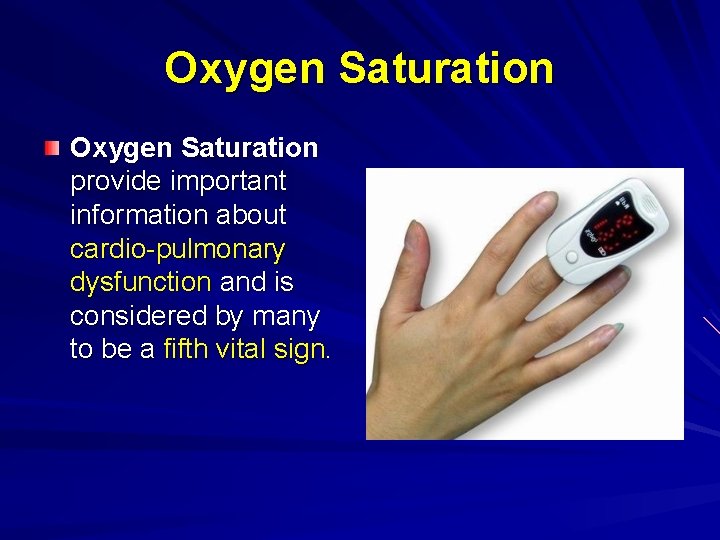 Oxygen Saturation

Oxygen Saturation provide important information about cardio-pulmonary dysfunction and is considered by many to be a fifth vital sign.